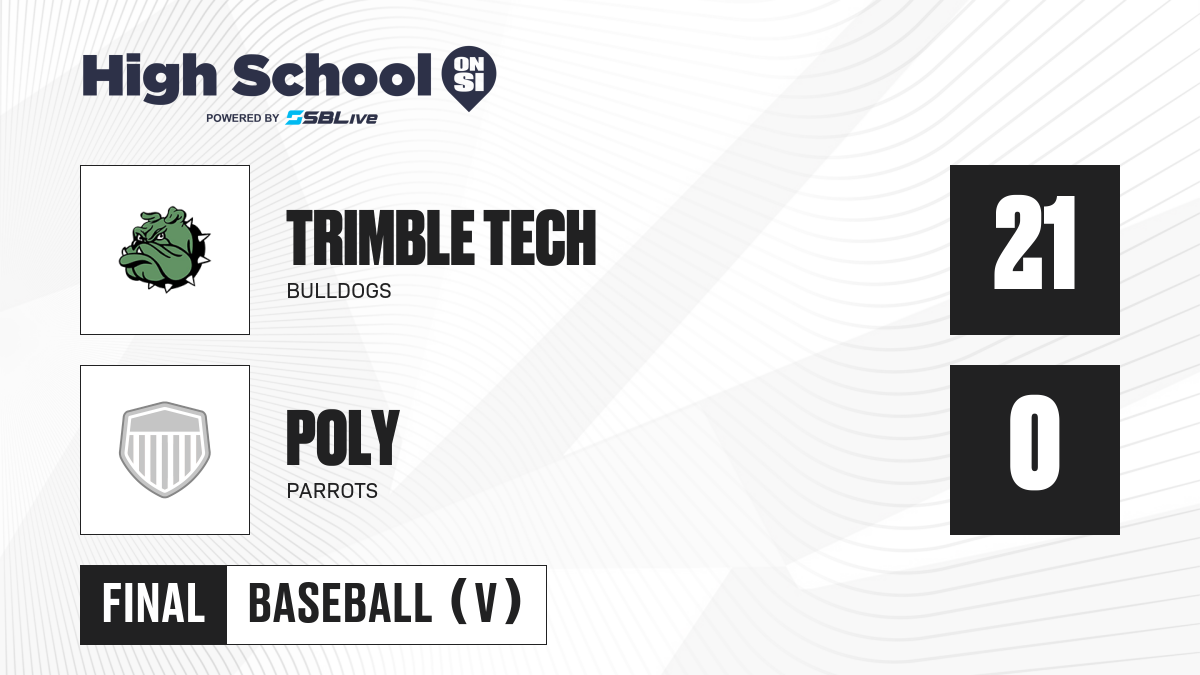 High School ON SI
POWERED BY SBLive

TRIMBLE TECH
BULLDOGS
21

POLY
PARROTS
0

FINAL
BASEBALL (V)